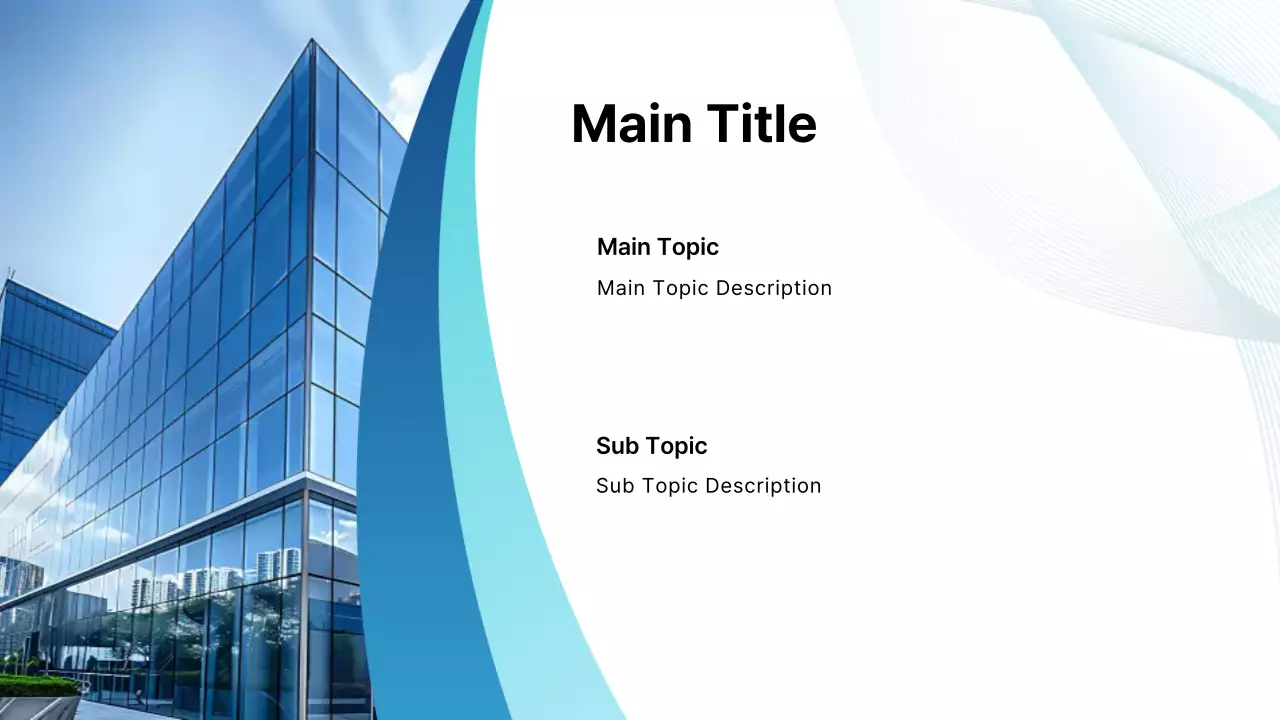 Main Title

Main Topic

Main Topic Description

Sub Topic

Sub Topic Description